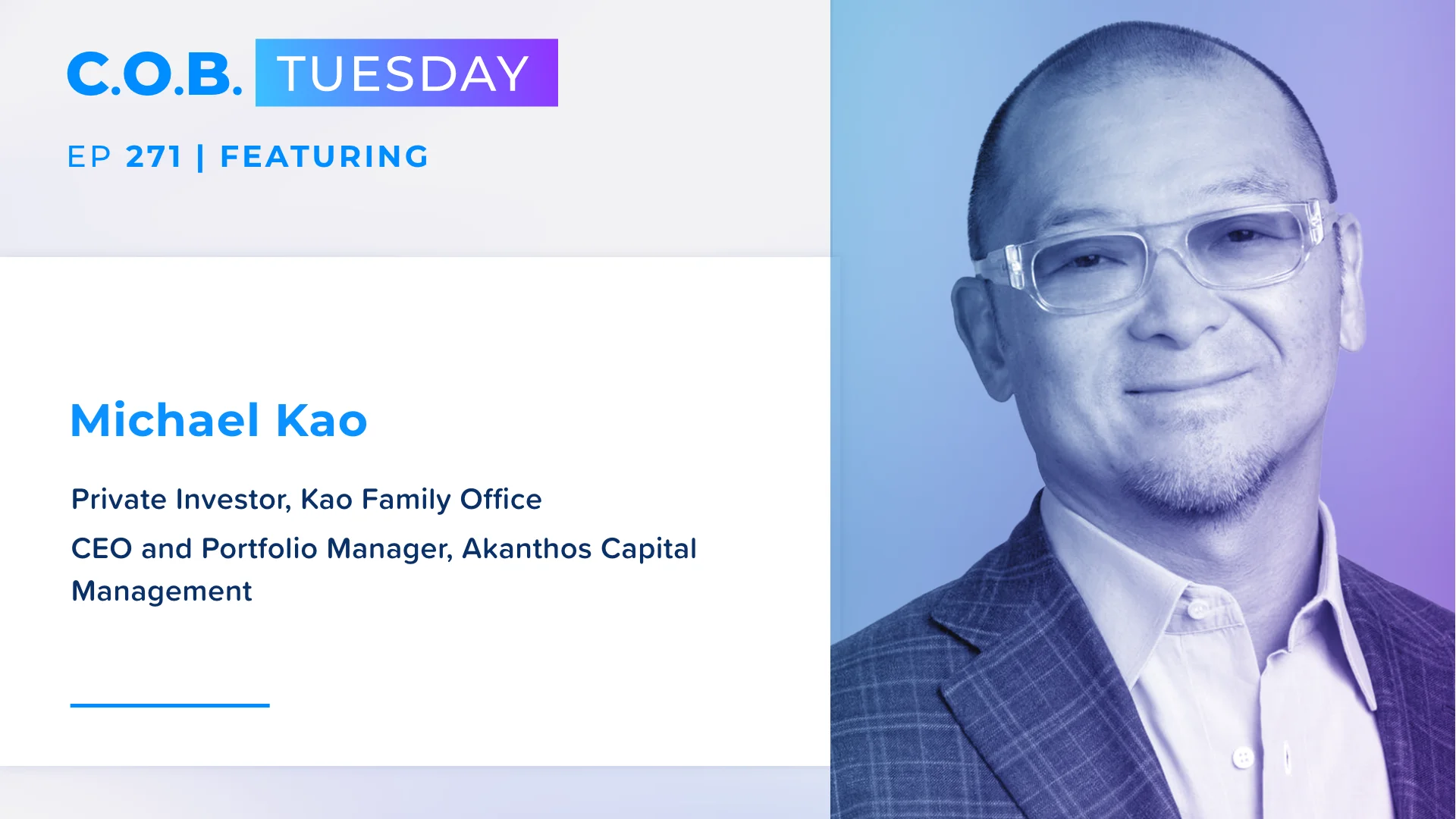 C.O.B. TUESDAY

EP 271 | FEATURING

Michael Kao

Private Investor, Kao Family Office

CEO and Portfolio Manager, Akanthos Capital Management